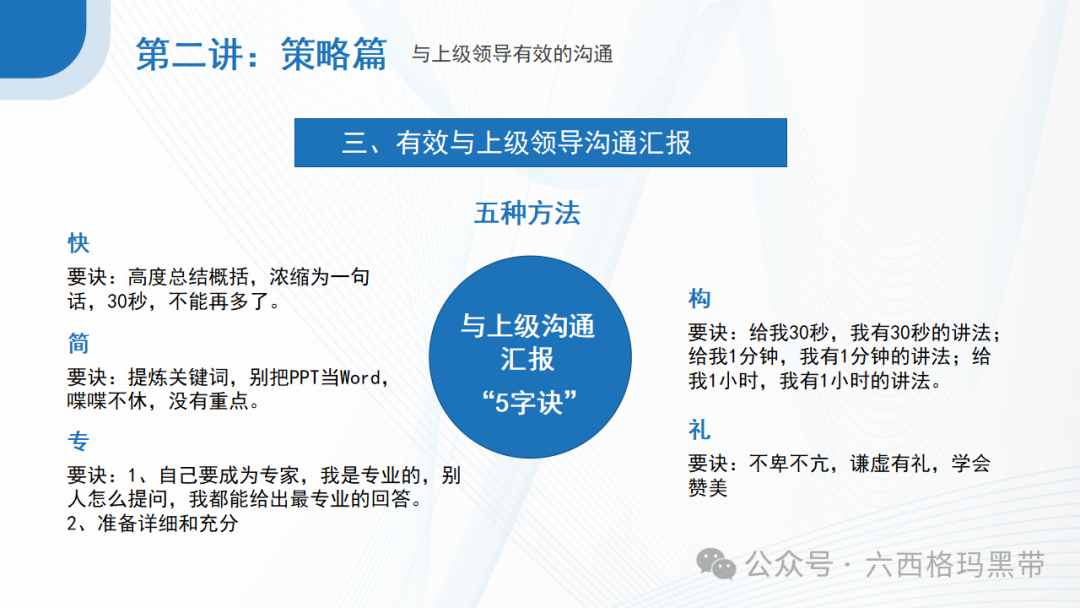 第二讲：策略篇 与上级领导有效的沟通

三、有效与上级领导沟通汇报

五种方法

快
要诀：高度总结概括，浓缩为一句话，30秒，不能再多了。

简
要诀：提炼关键词，别把PPT当Word，喋喋不休，没有重点。

专
要诀：1、自己要成为专家，我是专业的，别人怎么提问，我都能给出最专业的回答。
2、准备详细和充分

与上级沟通汇报
“5字诀”

构
要诀：给我30秒，我有30秒的讲法；给我1分钟，我有1分钟的讲法；给我1小时，我有1小时的讲法。

礼
要诀：不卑不亢，谦虚有礼，学会赞美

公众号 · 六西格玛黑带